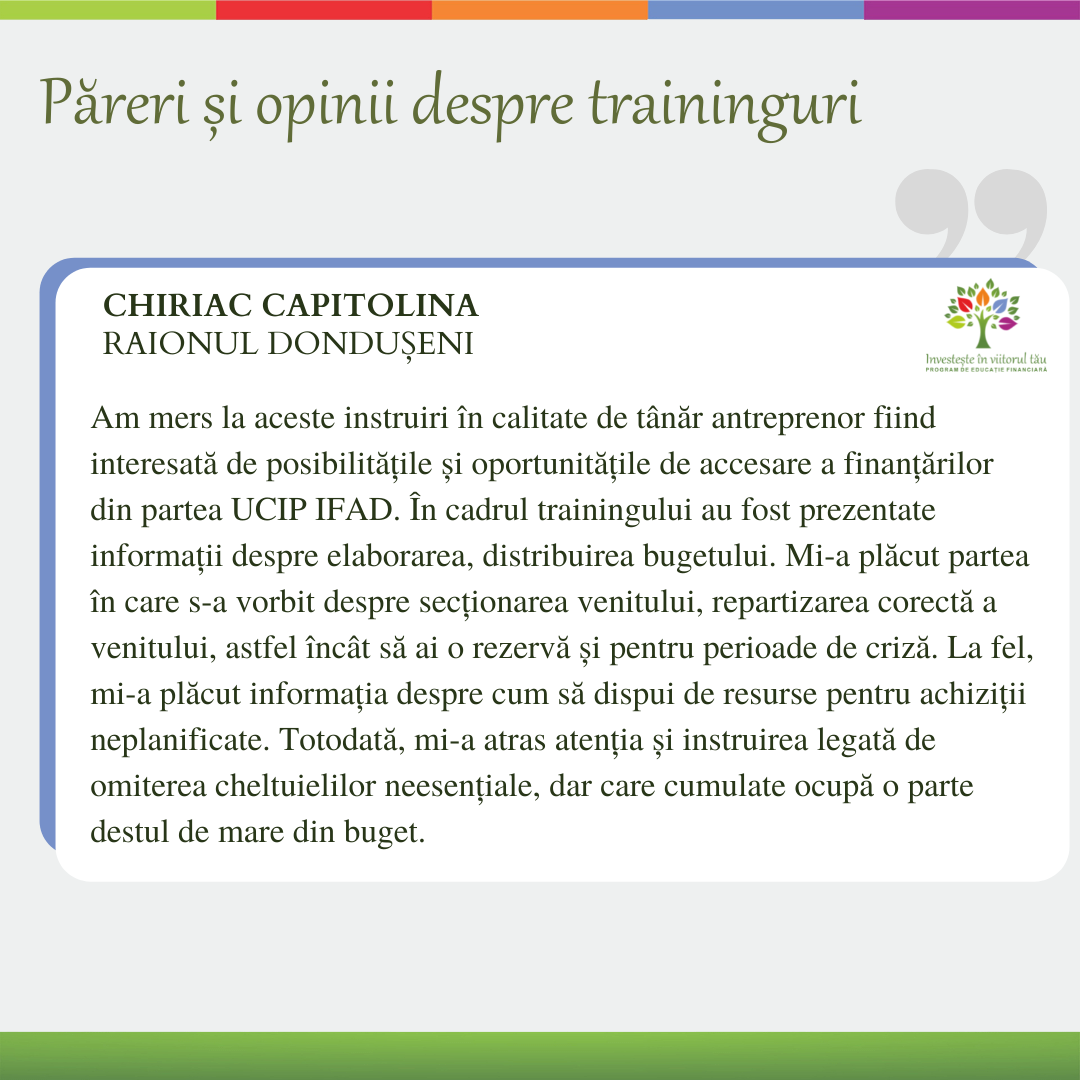 Păreri și opinii despre traininguri

CHIRIAC CAPITOLINA
RAIONUL DONDUȘENI

Investește în viitorul tău
PROGRAM DE EDUCAȚIE FINANCIARĂ

Am mers la aceste instruiri în calitate de tânăr antreprenor fiind interesată de posibilitățile și oportunitățile de accesare a finanțărilor din partea UCIP IFAD. În cadrul trainingului au fost prezentate informații despre elaborarea, distribuirea bugetului. Mi-a plăcut partea în care s-a vorbit despre secționarea venitului, repartizarea corectă a venitului, astfel încât să ai o rezervă și pentru perioade de criză. La fel, mi-a plăcut informația despre cum să dispui de resurse pentru achiziții neplanificate. Totodată, mi-a atras atenția și instruirea legată de omiterea cheltuielilor neesențiale, dar care cumulate ocupă o parte destul de mare din buget.